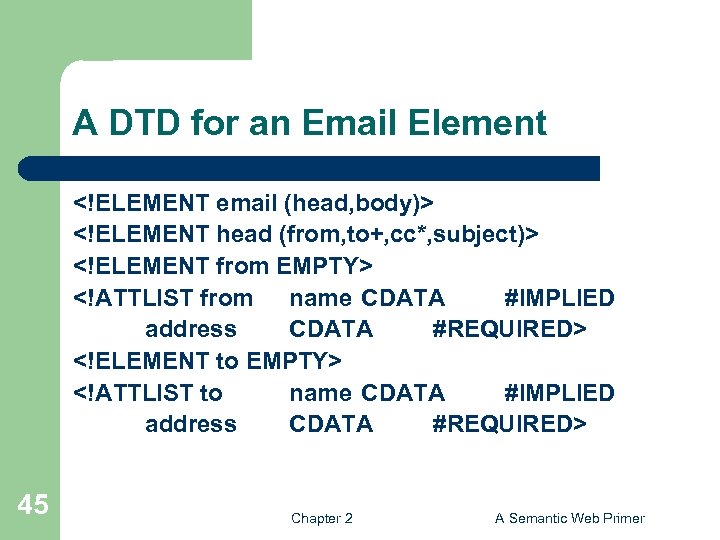 A DTD for an Email Element

<!ELEMENT email (head,body)>
<!ELEMENT head (from,to+,cc*,subject)>
<!ELEMENT from EMPTY>
<!ATTLIST from name CDATA #IMPLIED
address CDATA #REQUIRED>
<!ELEMENT to EMPTY>
<!ATTLIST to name CDATA #IMPLIED
address CDATA #REQUIRED>

45

Chapter 2

A Semantic Web Primer